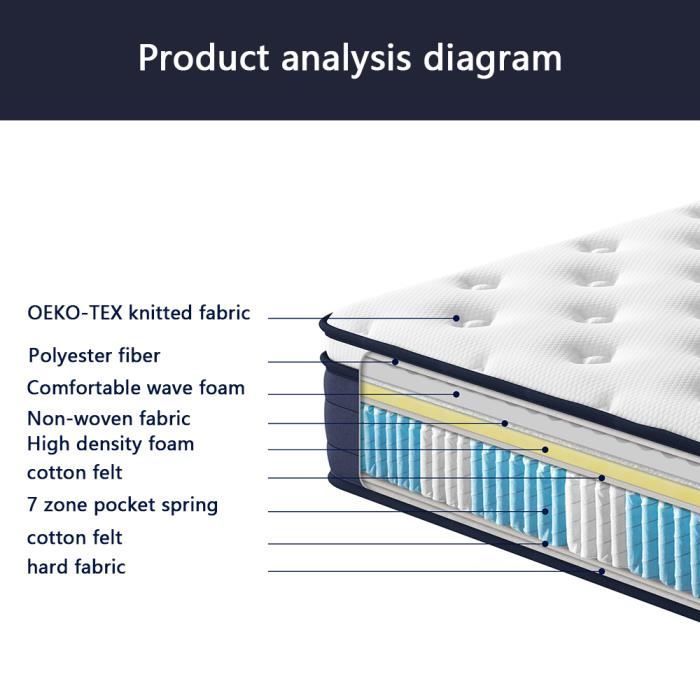 Product analysis diagram

OEKO-TEX knitted fabric
Polyester fiber
Comfortable wave foam
Non-woven fabric
High density foam
cotton felt
7 zone pocket spring
cotton felt
hard fabric